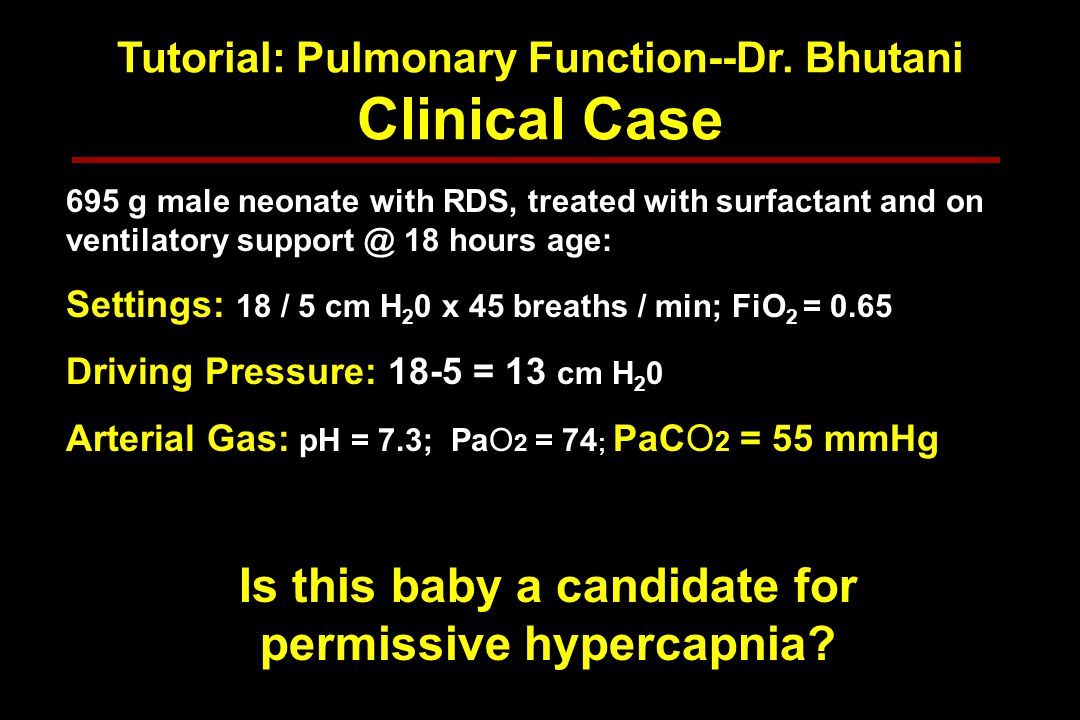 Tutorial: Pulmonary Function--Dr. Bhutani
Clinical Case

695 g male neonate with RDS, treated with surfactant and on ventilatory support @ 18 hours age:

Settings: 18 / 5 cm $H_20$ x 45 breaths / min; $FiO_2$ = 0.65

Driving Pressure: 18-5 = 13 cm $H_20$

Arterial Gas: pH = 7.3; $PaO_2$ = 74; $PaCO_2$ = 55 mmHg

Is this baby a candidate for permissive hypercapnia?